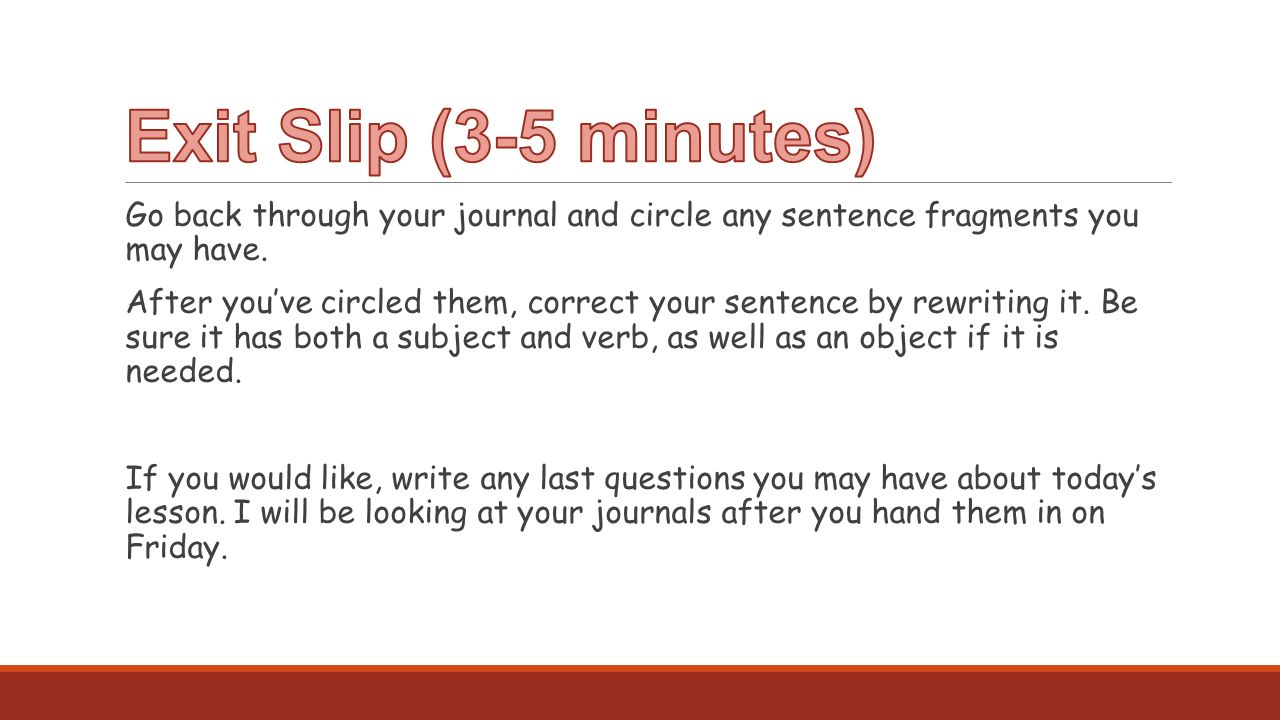 Exit Slip (3-5 minutes)

Go back through your journal and circle any sentence fragments you may have.

After you've circled them, correct your sentence by rewriting it. Be sure it has both a subject and verb, as well as an object if it is needed.

If you would like, write any last questions you may have about today's lesson. I will be looking at your journals after you hand them in on Friday.